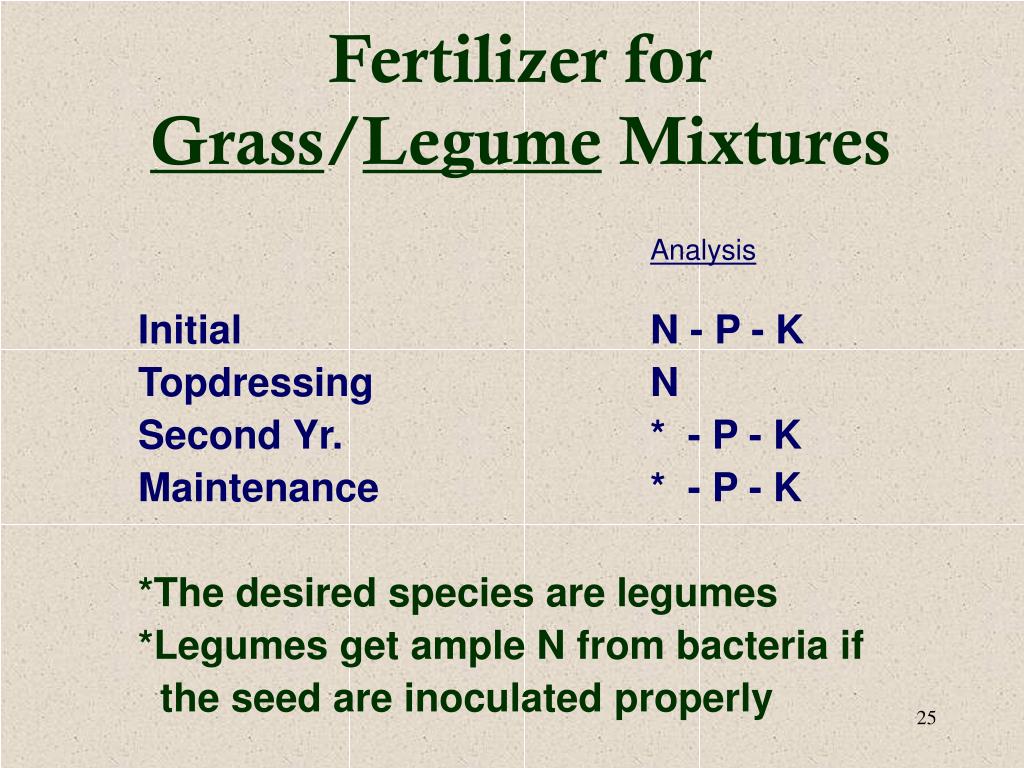 Fertilizer for
Grass/Legume Mixtures

| | Analysis |
|---|---|
| Initial | N - P - K |
| Topdressing | N |
| Second Yr. | * - P - K |
| Maintenance | * - P - K |

*The desired species are legumes
*Legumes get ample N from bacteria if the seed are inoculated properly

25